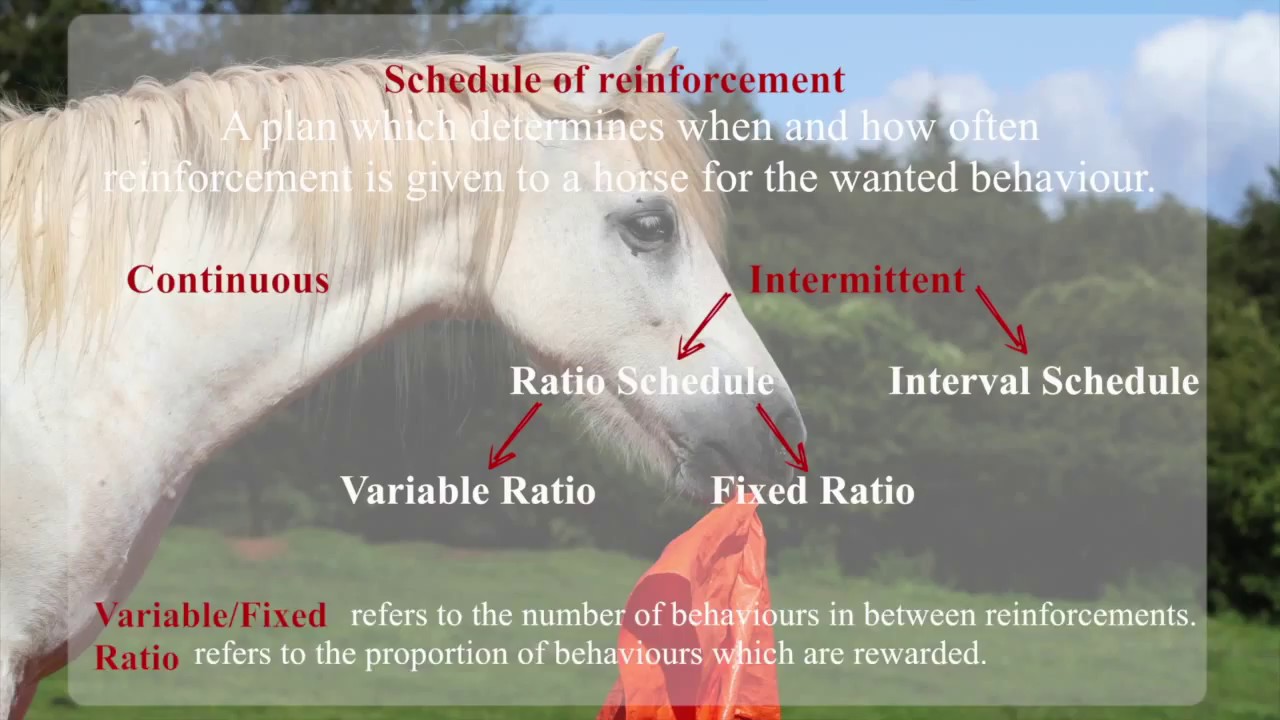 Schedule of reinforcement

A plan which determines when and how often reinforcement is given to a horse for the wanted behaviour.

Continuous

Intermittent

Ratio Schedule

Interval Schedule

Variable Ratio

Fixed Ratio

Variable/Fixed refers to the number of behaviours in between reinforcements.
Ratio refers to the proportion of behaviours which are rewarded.